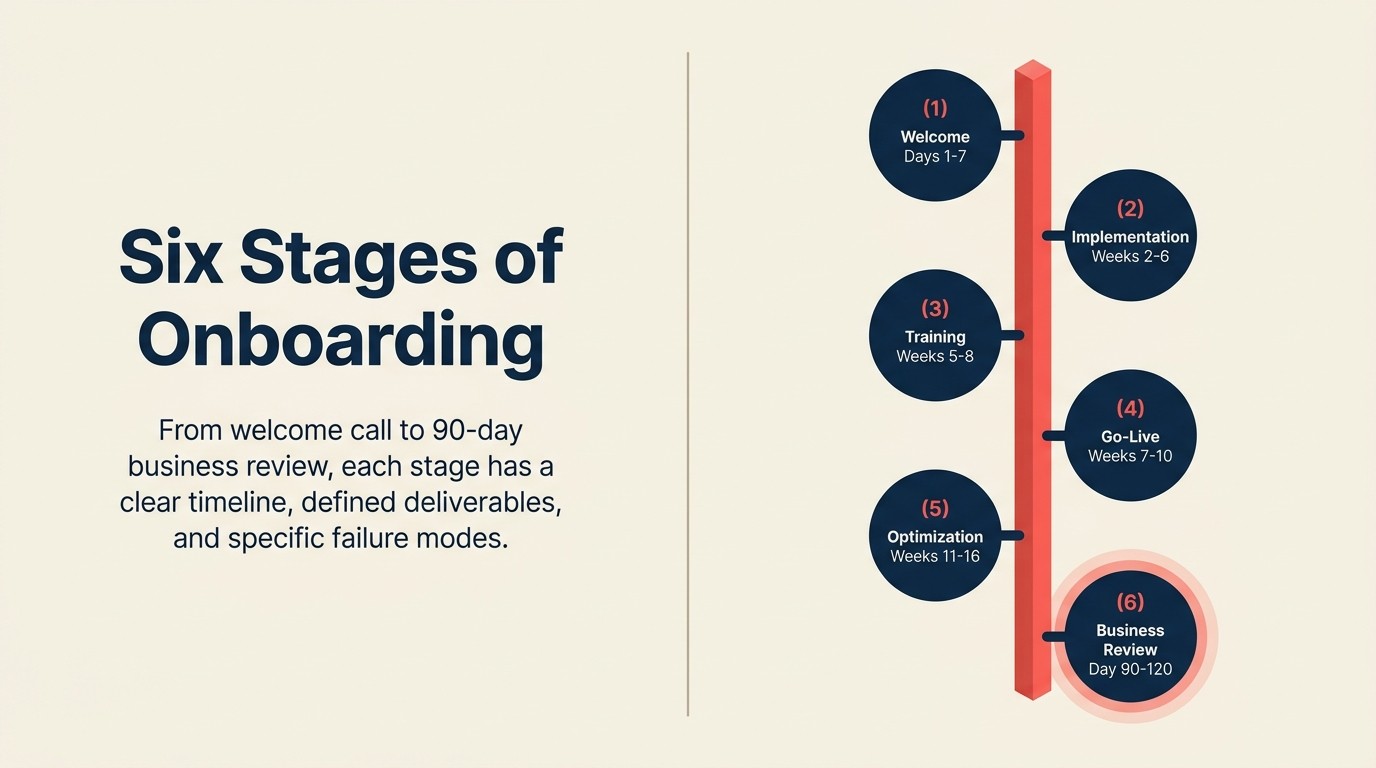 Six Stages of Onboarding

From welcome call to 90-day business review, each stage has a clear timeline, defined deliverables, and specific failure modes.

(1)
Welcome
Days 1-7

(2)
Implementation
Weeks 2-6

(3)
Training
Weeks 5-8

(4)
Go-Live
Weeks 7-10

(5)
Optimization
Weeks 11-16

(6)
Business Review
Day 90-120